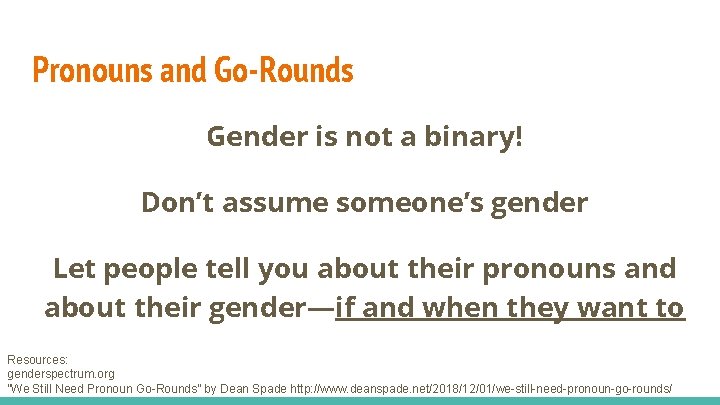 Pronouns and Go-Rounds

Gender is not a binary!

Don't assume someone's gender

Let people tell you about their pronouns and about their gender—if and when they want to

Resources:
genderspectrum.org
"We Still Need Pronoun Go-Rounds" by Dean Spade http://www.deanspade.net/2018/12/01/we-still-need-pronoun-go-rounds/